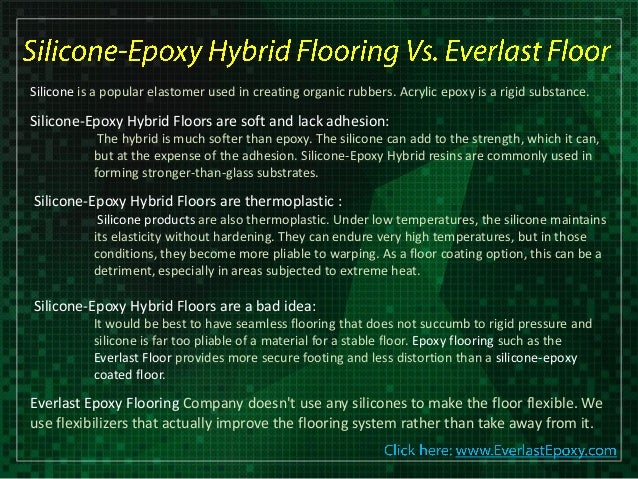 Silicone-Epoxy Hybrid Flooring Vs. Everlast Floor

Silicone is a popular elastomer used in creating organic rubbers. Acrylic epoxy is a rigid substance.

Silicone-Epoxy Hybrid Floors are soft and lack adhesion:

The hybrid is much softer than epoxy. The silicone can add to the strength, which it can, but at the expense of the adhesion. Silicone-Epoxy Hybrid resins are commonly used in forming stronger-than-glass substrates.

Silicone-Epoxy Hybrid Floors are thermoplastic :

Silicone products are also thermoplastic. Under low temperatures, the silicone maintains its elasticity without hardening. They can endure very high temperatures, but in those conditions, they become more pliable to warping. As a floor coating option, this can be a detriment, especially in areas subjected to extreme heat.

Silicone-Epoxy Hybrid Floors are a bad idea:

It would be best to have seamless flooring that does not succumb to rigid pressure and silicone is far too pliable of a material for a stable floor. Epoxy flooring such as the Everlast Floor provides more secure footing and less distortion than a silicone-epoxy coated floor.

Everlast Epoxy Flooring Company doesn't use any silicones to make the floor flexible. We use flexibilizers that actually improve the flooring system rather than take away from it.

Click here: www.EverlastEpoxy.com